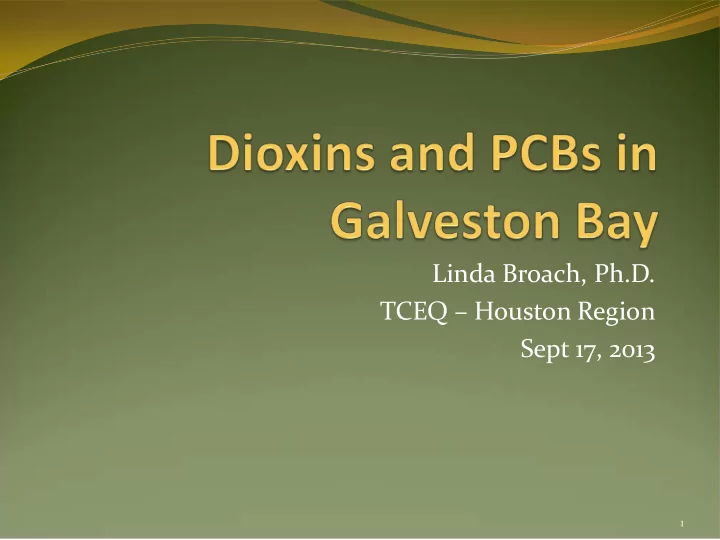 Dioxins and PCBs in Galveston Bay

Linda Broach, Ph.D.
TCEQ – Houston Region
Sept 17, 2013

1